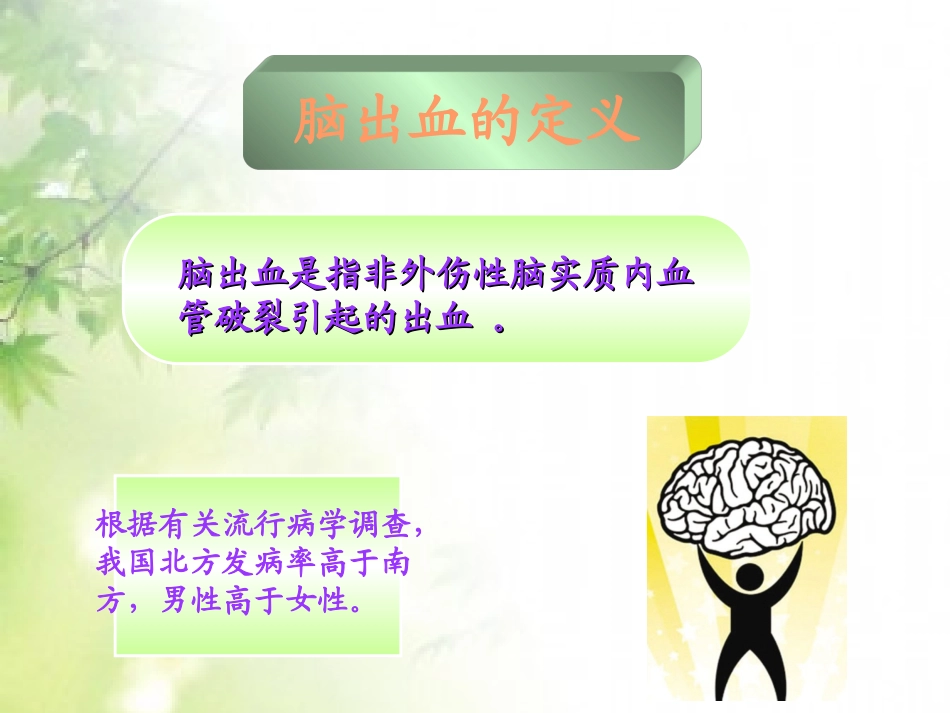 脑出血的定义

脑出血是指非外伤性脑实质内血管破裂引起的出血 。

根据有关流行病学调查，我国北方发病率高于南方，男性高于女性。